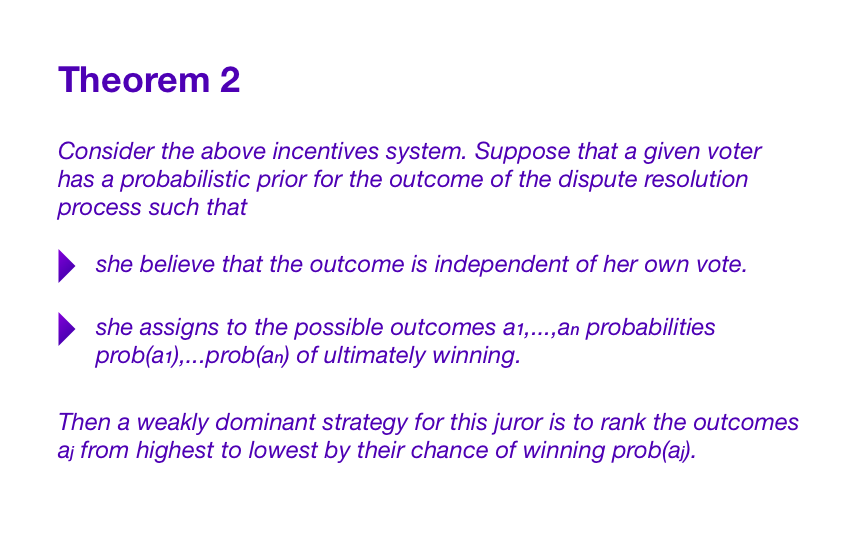 Theorem 2

Consider the above incentives system. Suppose that a given voter has a probabilistic prior for the outcome of the dispute resolution process such that

she believe that the outcome is independent of her own vote.

she assigns to the possible outcomes $a_1,...,a_n$ probabilities $prob(a_1),...prob(a_n)$ of ultimately winning.

Then a weakly dominant strategy for this juror is to rank the outcomes $a_j$ from highest to lowest by their chance of winning $prob(a_j)$.